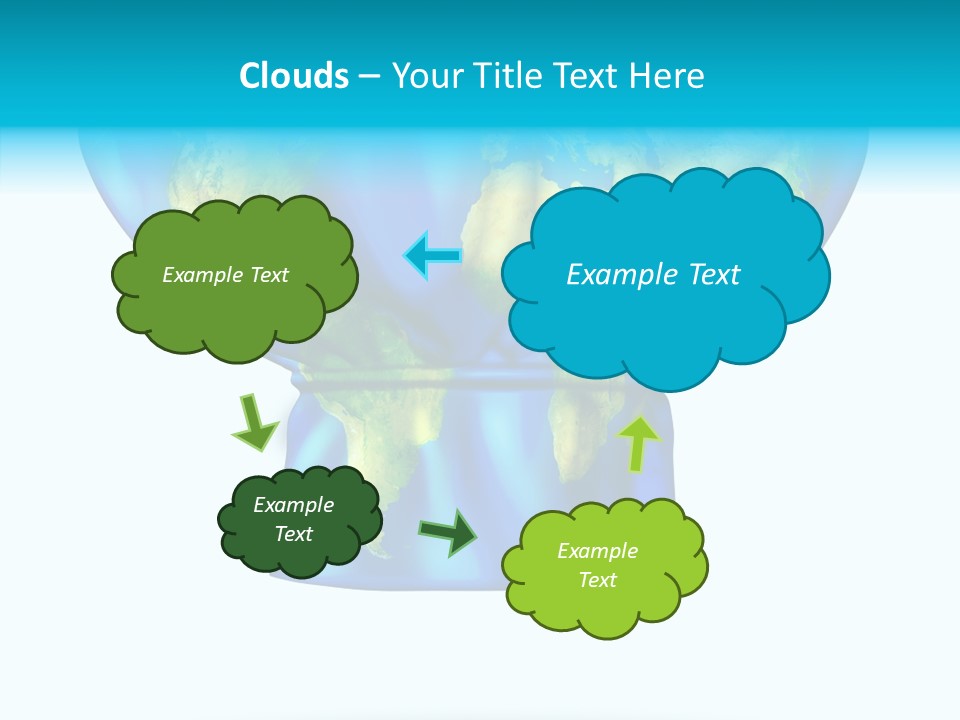 Clouds – Your Title Text Here

Example Text

Example Text

Example Text

Example Text